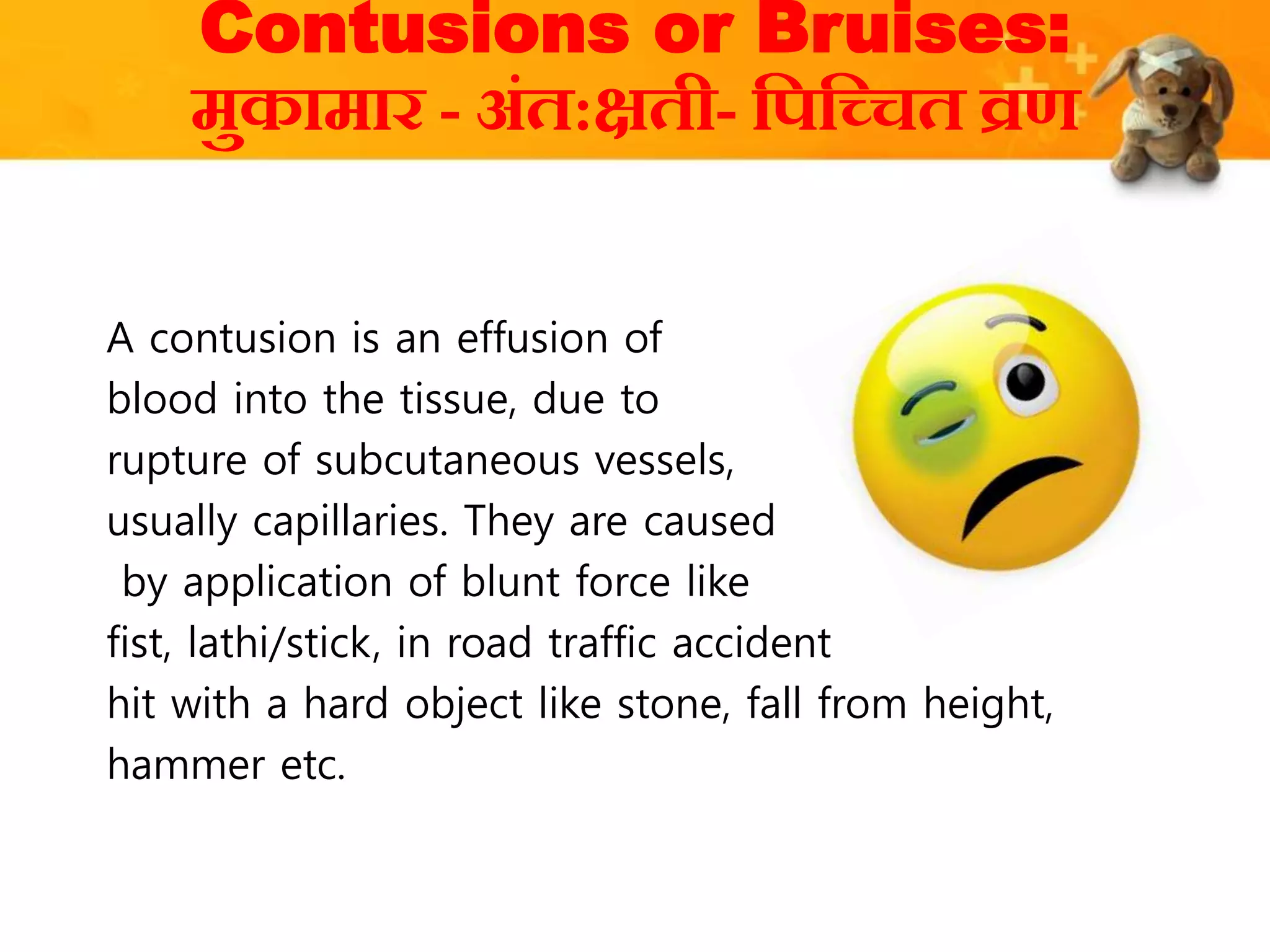 Contusions or Bruises:
मुकामार - अंत:क्षती- पिच्चित व्रण

A contusion is an effusion of blood into the tissue, due to rupture of subcutaneous vessels, usually capillaries. They are caused by application of blunt force like fist, lathi/stick, in road traffic accident hit with a hard object like stone, fall from height, hammer etc.